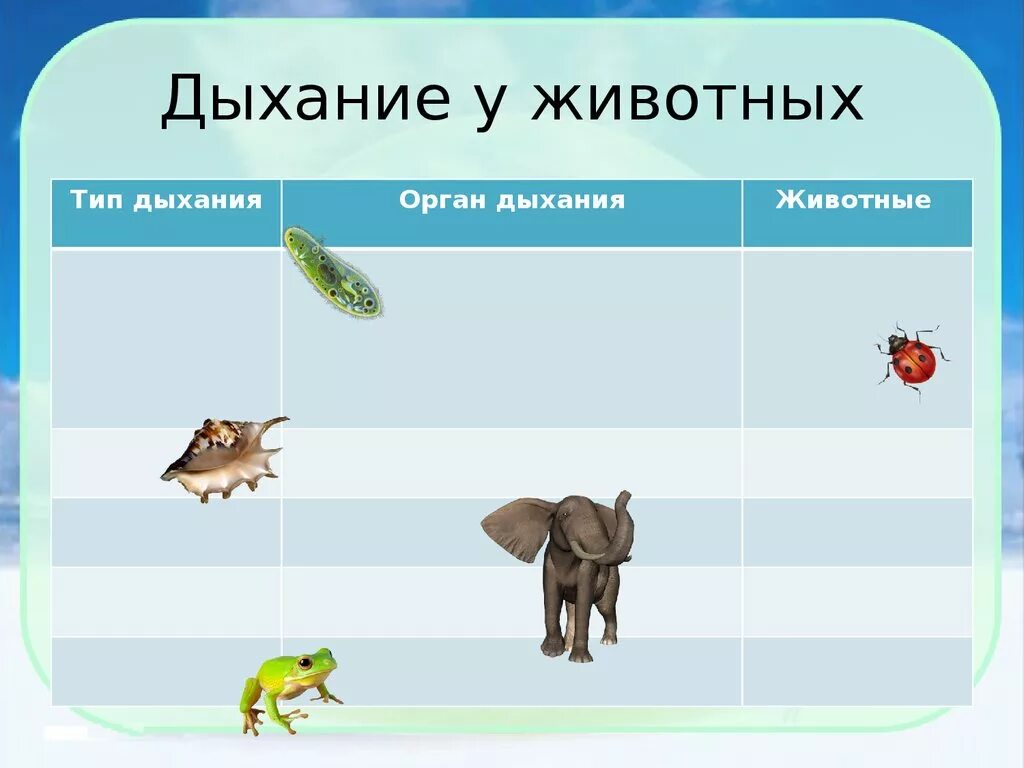 Дыхание у животных

| Тип дыхания | Орган дыхания | Животные |
|---|---|---|
| | | |
| | | |
| | | |
| | | |
| | | |